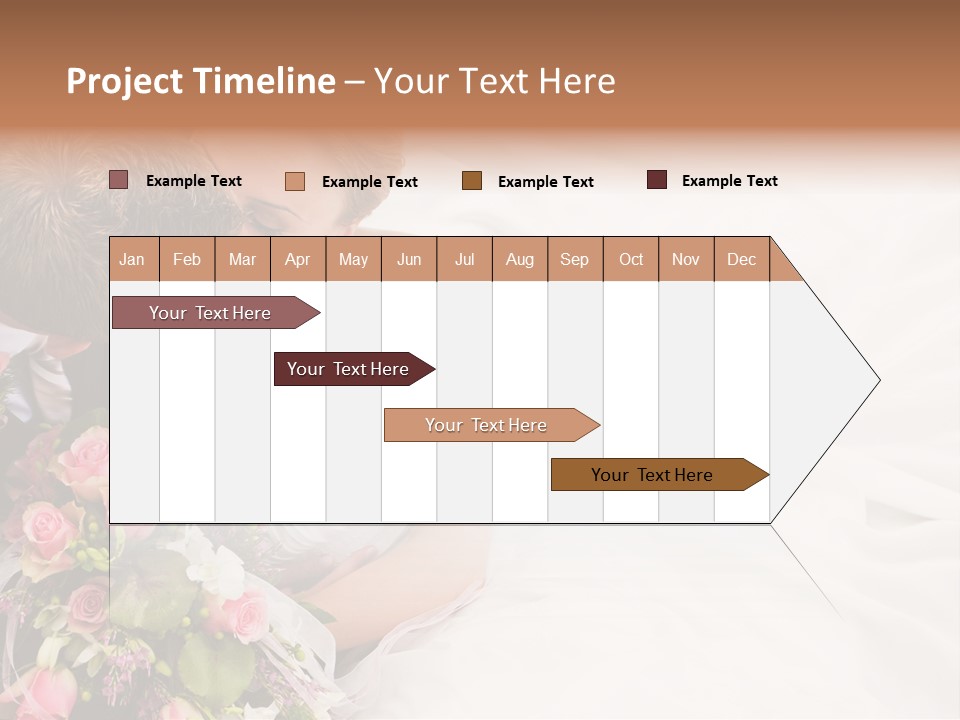 Project Timeline – Your Text Here

Example Text
Example Text
Example Text
Example Text

| Jan | Feb | Mar | Apr | May | Jun | Jul | Aug | Sep | Oct | Nov | Dec |
|---|---|---|---|---|---|---|---|---|---|---|---|

Your Text Here
Your Text Here
Your Text Here
Your Text Here